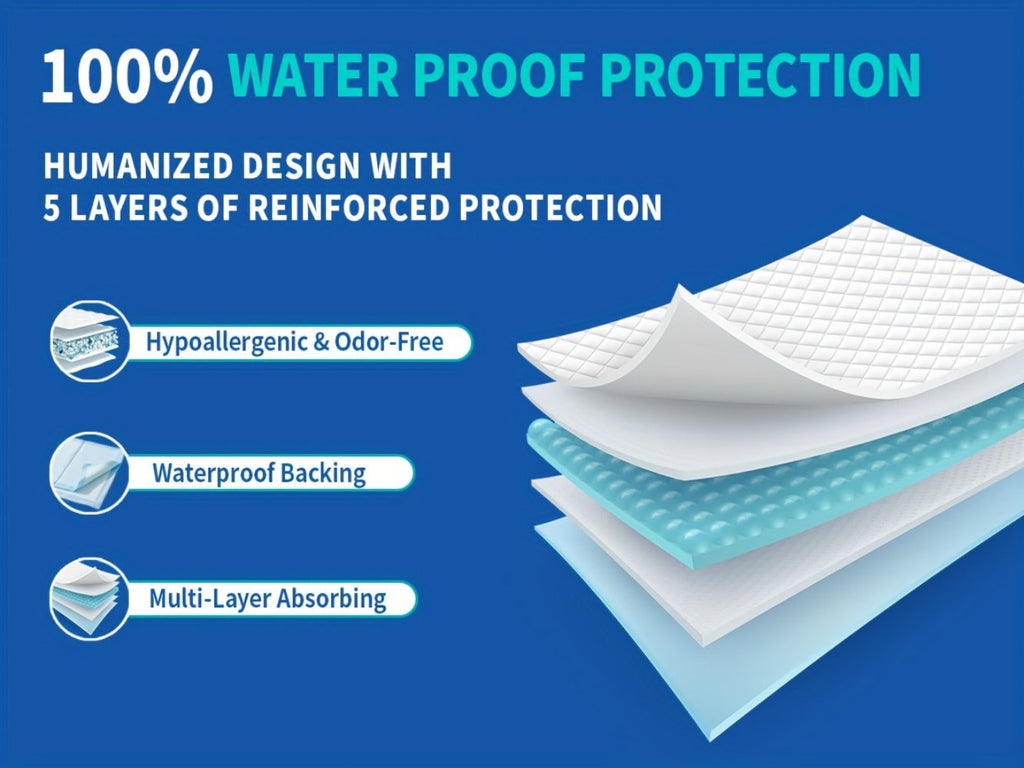 100% WATER PROOF PROTECTION

HUMANIZED DESIGN WITH
5 LAYERS OF REINFORCED PROTECTION

Hypoallergenic & Odor-Free

Waterproof Backing

Multi-Layer Absorbing